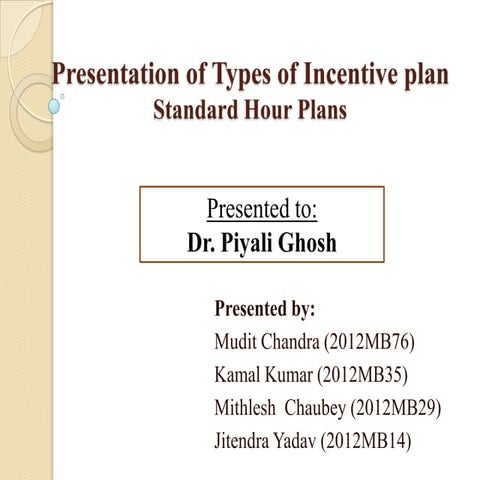 Presentation of Types of Incentive plan
Standard Hour Plans

Presented to:
Dr. Piyali Ghosh

Presented by:
Mudit Chandra (2012MB76)
Kamal Kumar (2012MB35)
Mithlesh Chaubey (2012MB29)
Jitendra Yadav (2012MB14)